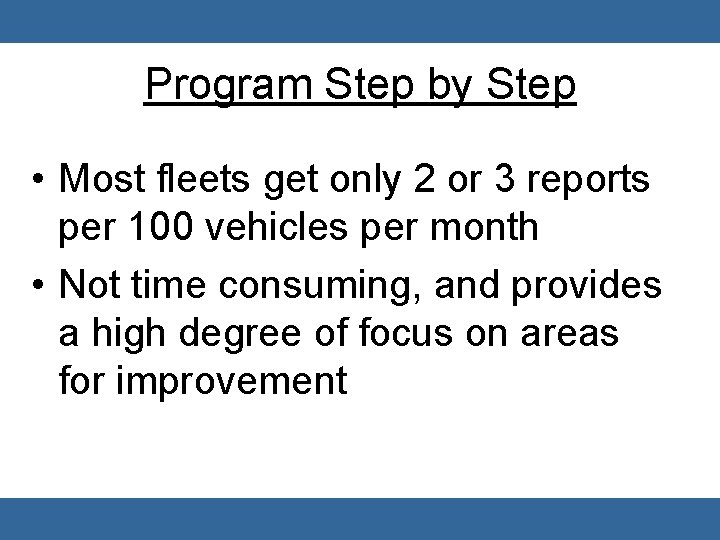 Program Step by Step

• Most fleets get only 2 or 3 reports per 100 vehicles per month

• Not time consuming, and provides a high degree of focus on areas for improvement